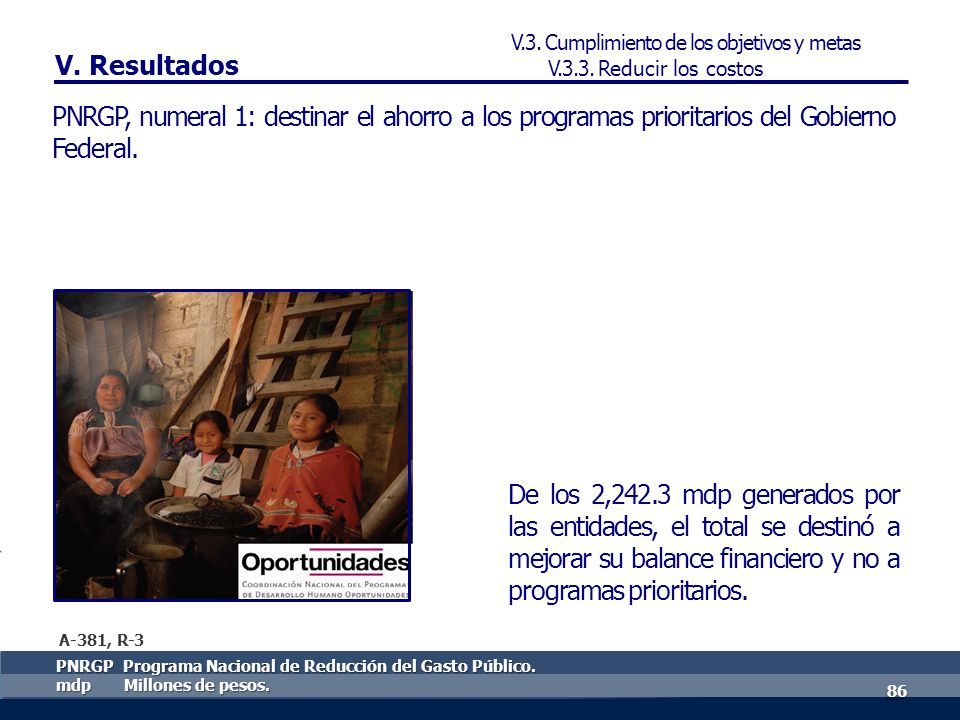 V. Resultados

V.3. Cumplimiento de los objetivos y metas
V.3.3. Reducir los costos

PNRGP, numeral 1: destinar el ahorro a los programas prioritarios del Gobierno Federal.

Oportunidades
COORDINACIÓN NACIONAL DEL PROGRAMA DE DESARROLLO HUMANO OPORTUNIDADES

De los 2,242.3 mdp generados por las entidades, el total se destinó a mejorar su balance financiero y no a programas prioritarios.

A-381, R-3

PNRGP Programa Nacional de Reducción del Gasto Público.
mdp Millones de pesos.

86